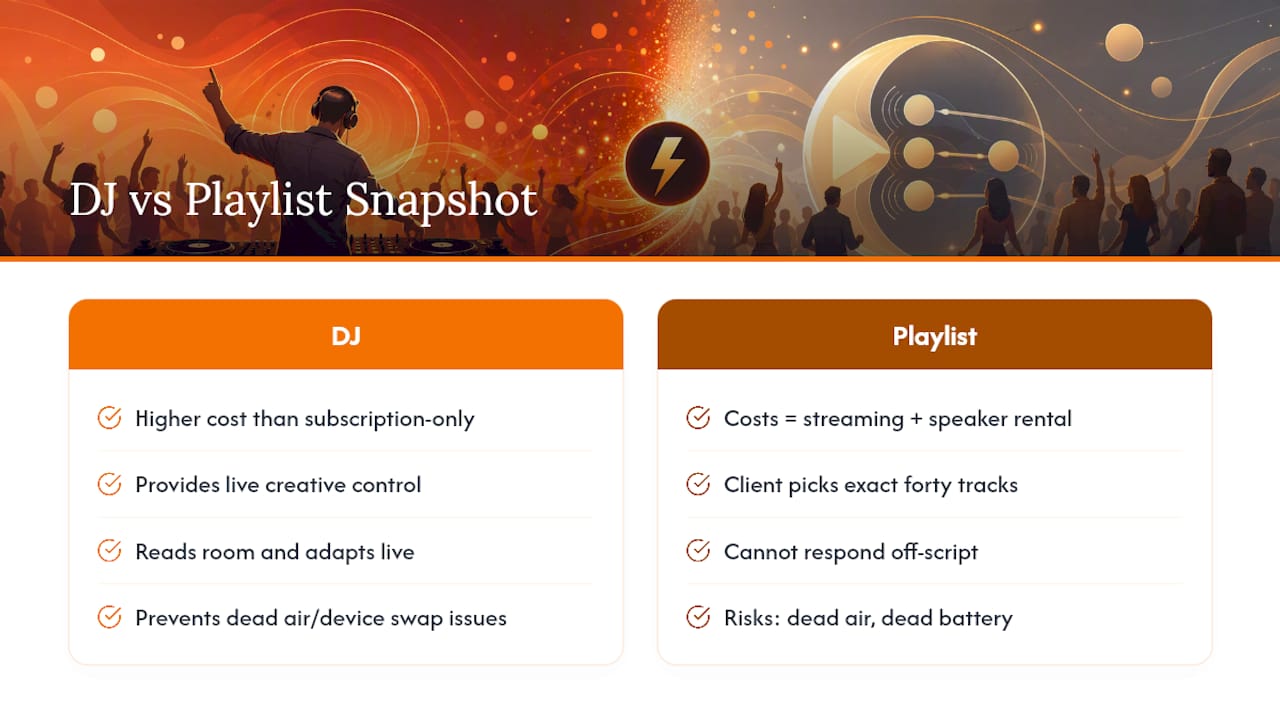 DJ vs Playlist Snapshot

DJ

Higher cost than subscription-only

Provides live creative control

Reads room and adapts live

Prevents dead air/device swap issues

Playlist

Costs = streaming + speaker rental

Client picks exact forty tracks

Cannot respond off-script

Risks: dead air, dead battery